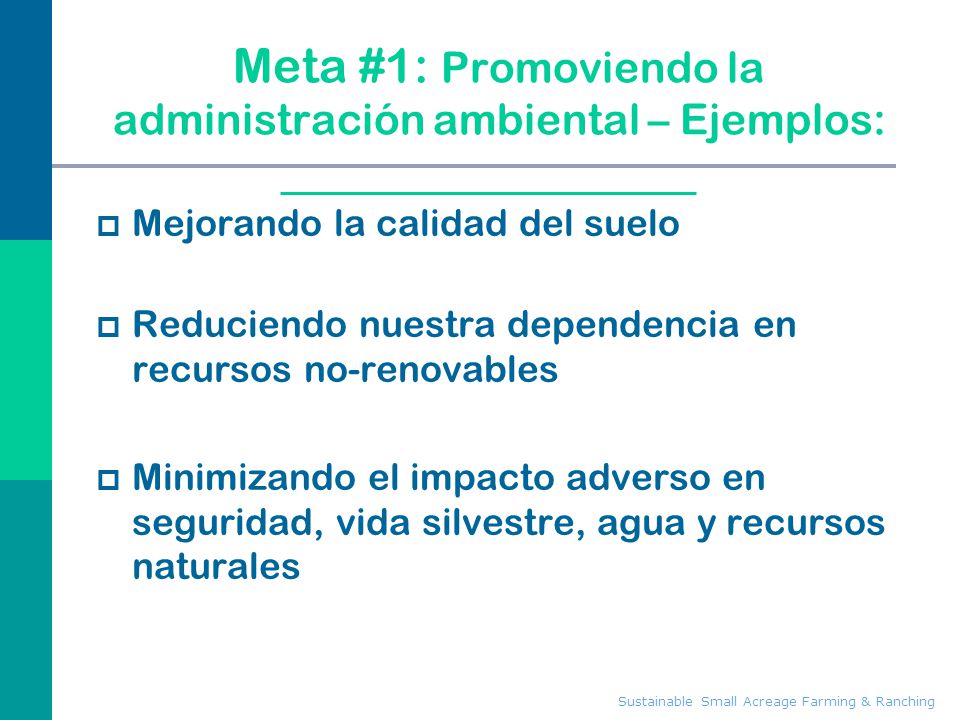 Meta #1: Promoviendo la administración ambiental – Ejemplos:

Mejorando la calidad del suelo

Reduciendo nuestra dependencia en recursos no-renovables

Minimizando el impacto adverso en seguridad, vida silvestre, agua y recursos naturales

Sustainable Small Acreage Farming & Ranching